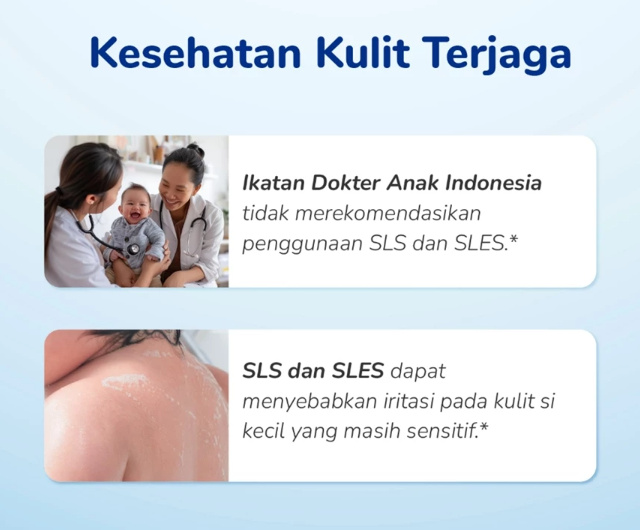 Kesehatan Kulit Terjaga

Ikatan Dokter Anak Indonesia tidak merekomendasikan penggunaan SLS dan SLES.*

SLS dan SLES dapat menyebabkan iritasi pada kulit si kecil yang masih sensitif.*